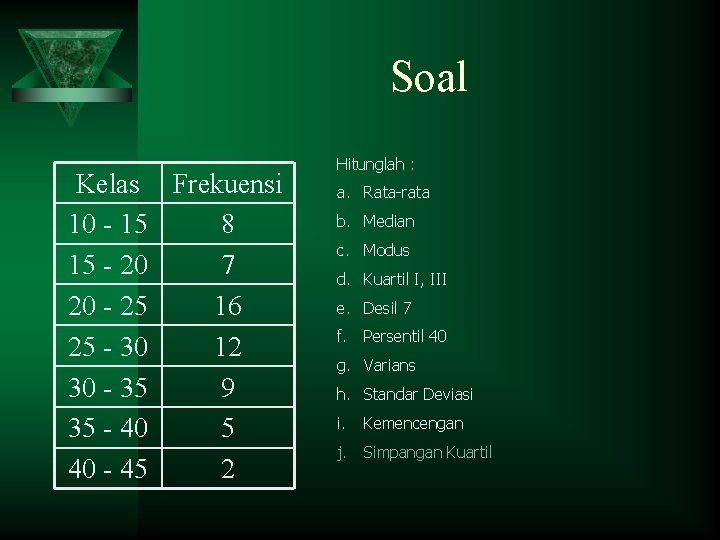 Soal

| Kelas | Frekuensi |
|---|---|
| 10 - 15 | 8 |
| 15 - 20 | 7 |
| 20 - 25 | 16 |
| 25 - 30 | 12 |
| 30 - 35 | 9 |
| 35 - 40 | 5 |
| 40 - 45 | 2 |

Hitunglah :

a. Rata-rata
b. Median
c. Modus
d. Kuartil I, III
e. Desil 7
f. Persentil 40
g. Varians
h. Standar Deviasi
i. Kemencengan
j. Simpangan Kuartil